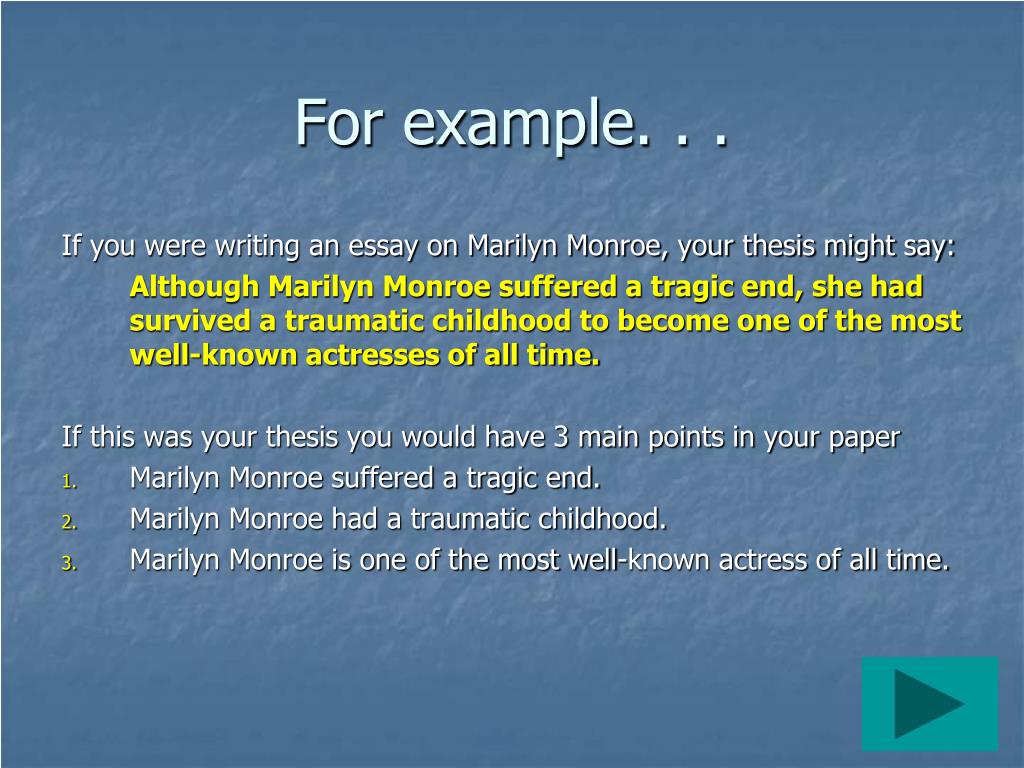 For example. . .

If you were writing an essay on Marilyn Monroe, your thesis might say:

Although Marilyn Monroe suffered a tragic end, she had survived a traumatic childhood to become one of the most well-known actresses of all time.

If this was your thesis you would have 3 main points in your paper

1. Marilyn Monroe suffered a tragic end.
2. Marilyn Monroe had a traumatic childhood.
3. Marilyn Monroe is one of the most well-known actress of all time.